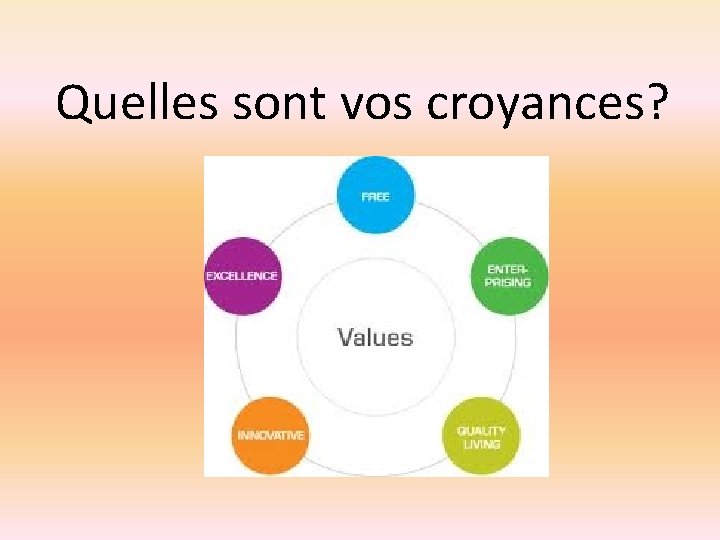 Quelles sont vos croyances?

FREE

ENTER-PRISING

QUALITY LIVING

INNOVATIVE

EXCELLENCE

Values